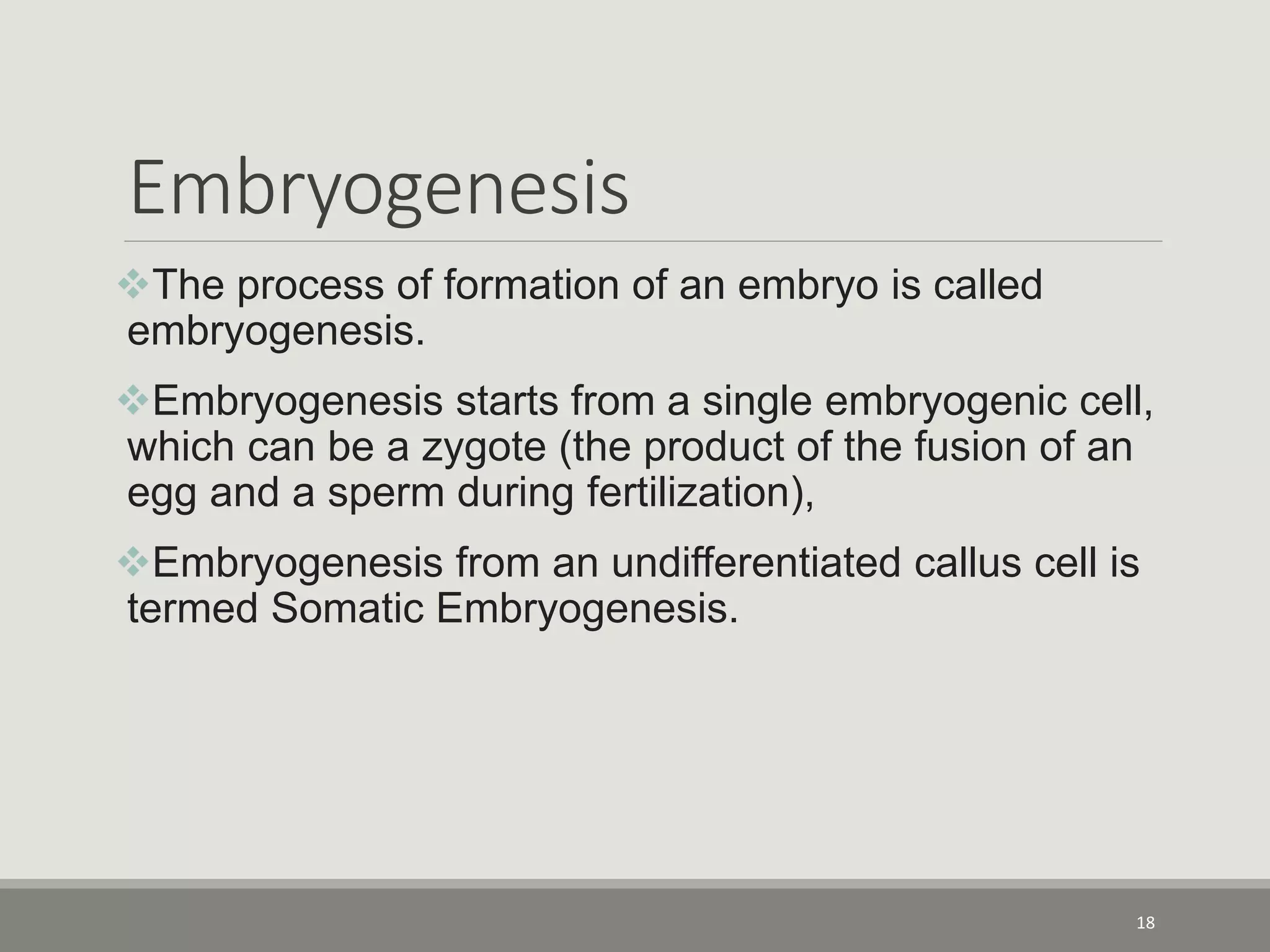 Embryogenesis

❖The process of formation of an embryo is called embryogenesis.

❖Embryogenesis starts from a single embryogenic cell, which can be a zygote (the product of the fusion of an egg and a sperm during fertilization),

❖Embryogenesis from an undifferentiated callus cell is termed Somatic Embryogenesis.

18